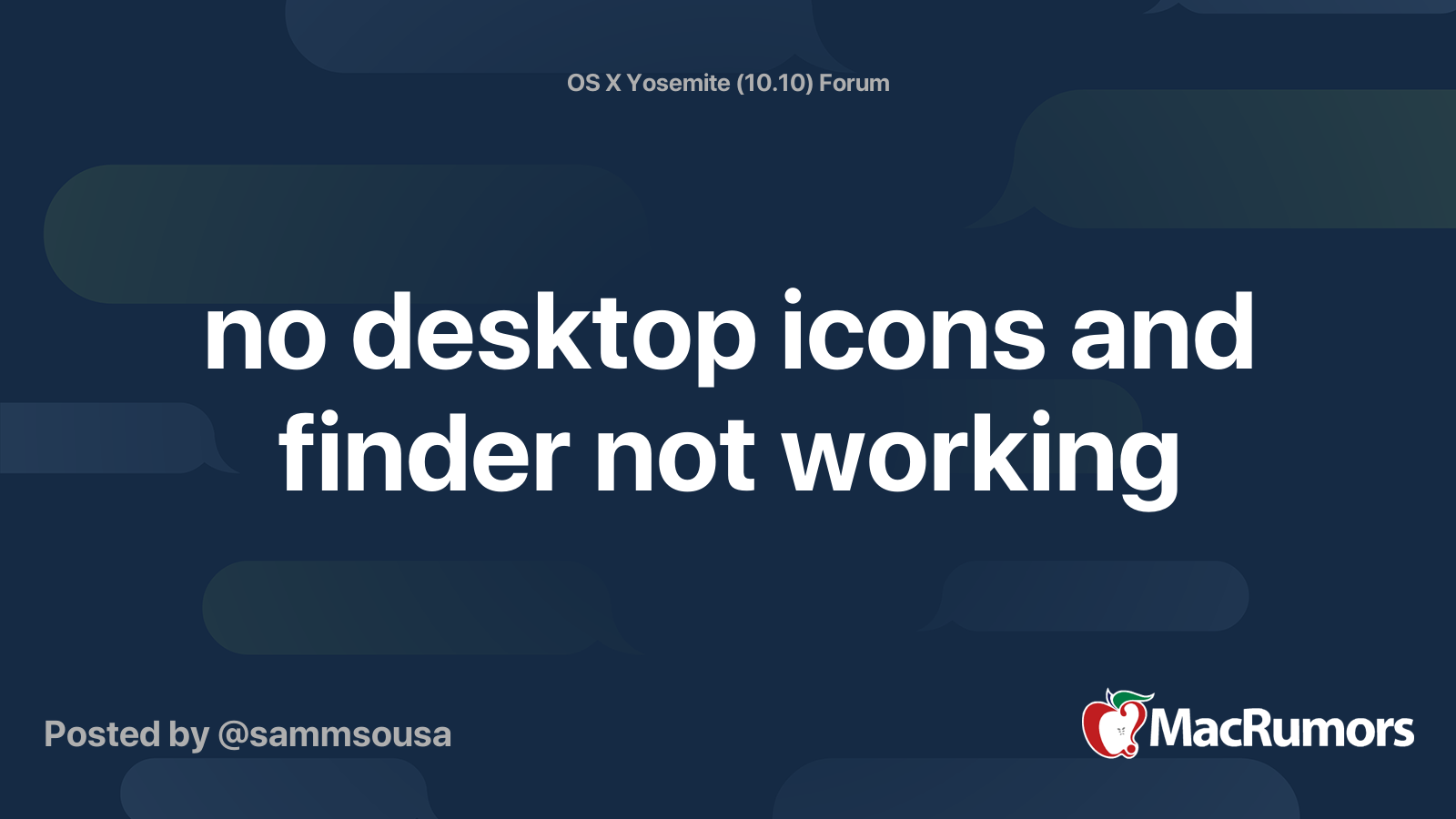 OS X Yosemite (10.10) Forum

no desktop icons and finder not working

Posted by @sammsousa

MacRumors